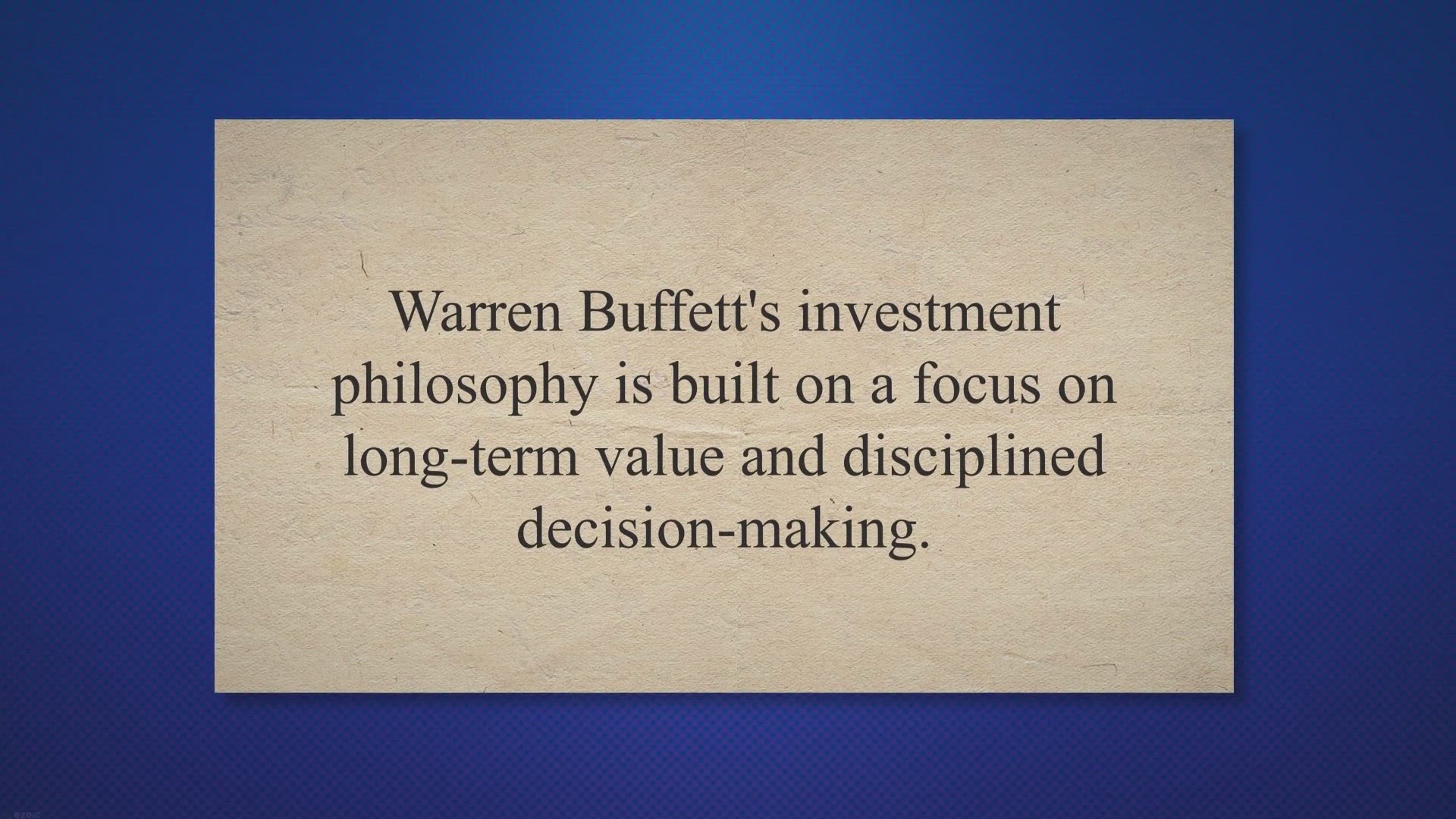 Warren Buffett's investment philosophy is built on a focus on long-term value and disciplined decision-making.

ezoic